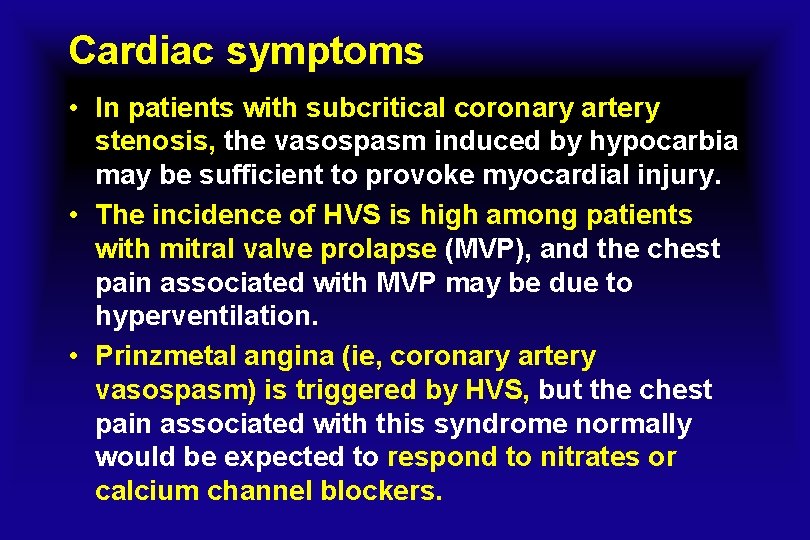 Cardiac symptoms

• In patients with subcritical coronary artery stenosis, the vasospasm induced by hypocarbia may be sufficient to provoke myocardial injury.

• The incidence of HVS is high among patients with mitral valve prolapse (MVP), and the chest pain associated with MVP may be due to hyperventilation.

• Prinzmetal angina (ie, coronary artery vasospasm) is triggered by HVS, but the chest pain associated with this syndrome normally would be expected to respond to nitrates or calcium channel blockers.